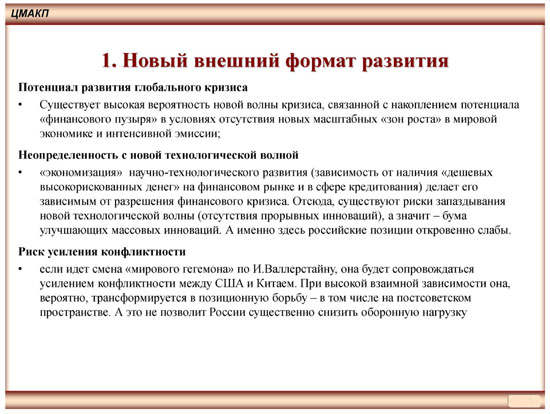 ЦМАКП

1. Новый внешний формат развития

Потенциал развития глобального кризиса

• Существует высокая вероятность новой волны кризиса, связанной с накоплением потенциала «финансового пузыря» в условиях отсутствия новых масштабных «зон роста» в мировой экономике и интенсивной эмиссии;

Неопределенность с новой технологической волной

• «экономизация» научно-технологического развития (зависимость от наличия «дешевых высокорискованных денег» на финансовом рынке и в сфере кредитования) делает его зависимым от разрешения финансового кризиса. Отсюда, существуют риски запаздывания новой технологической волны (отсутствия прорывных инноваций), а значит – бума улучшающих массовых инноваций. А именно здесь российские позиции откровенно слабы.

Риск усиления конфликтности

• если идет смена «мирового гегемона» по И.Валлерстайну, она будет сопровождаться усилением конфликтности между США и Китаем. При высокой взаимной зависимости она, вероятно, трансформируется в позиционную борьбу – в том числе на постсоветском пространстве. А это не позволит России существенно снизить оборонную нагрузку